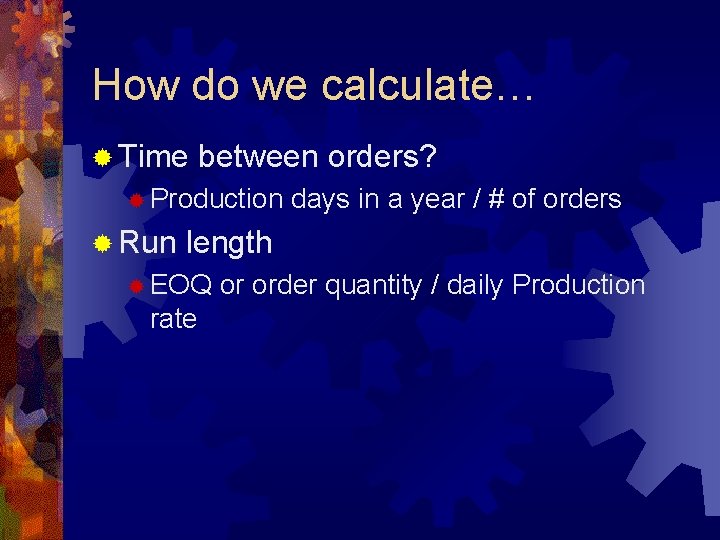 How do we calculate…

Time between orders?

Production days in a year / # of orders

Run length

EOQ or order quantity / daily Production rate